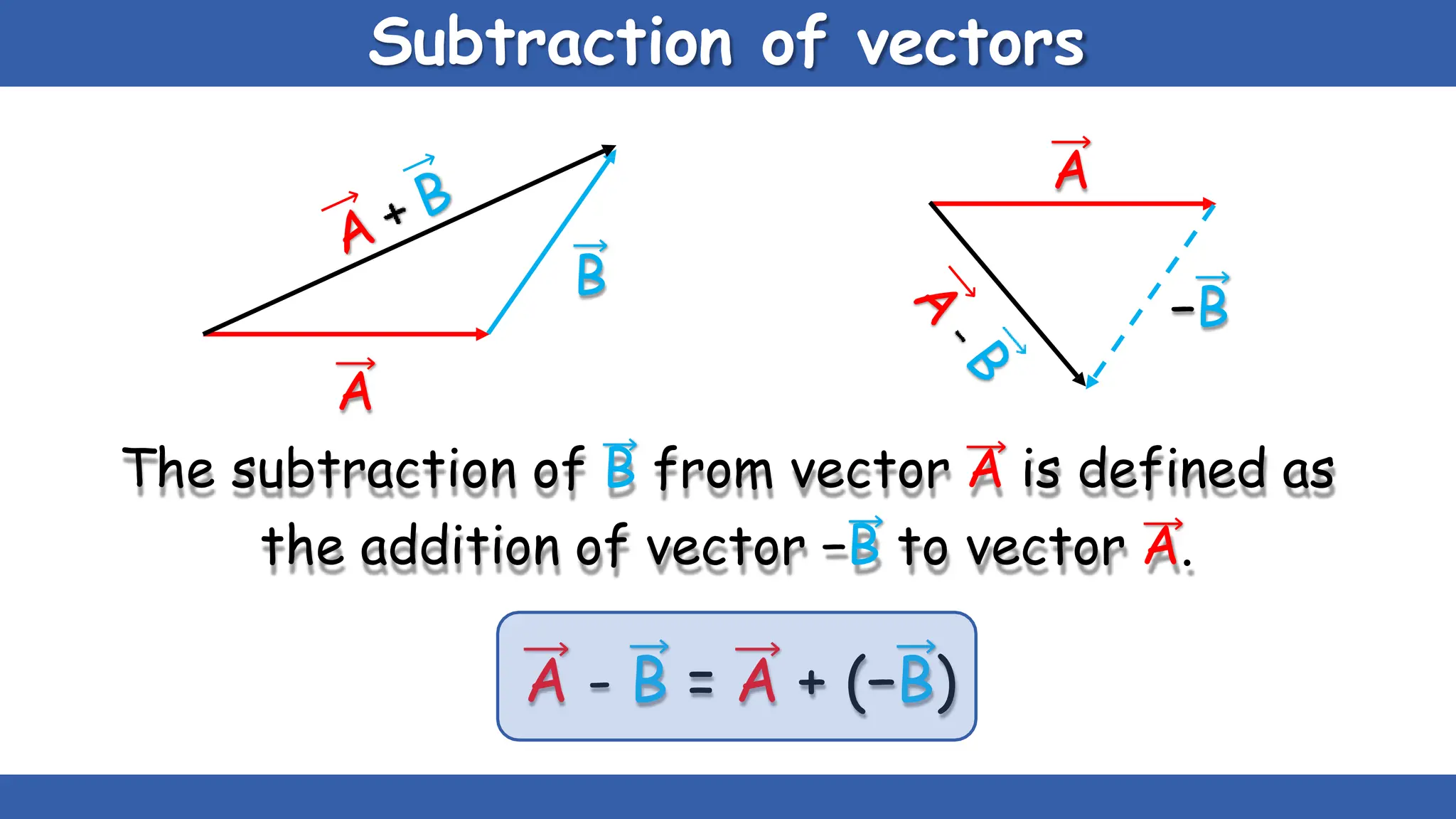 Subtraction of vectors

$\vec{A} + \vec{B}$

$\vec{B}$

$\vec{A}$

$\vec{A}$

$\vec{A} - \vec{B}$

$-\vec{B}$

The subtraction of $\vec{B}$ from vector $\vec{A}$ is defined as the addition of vector $-\vec{B}$ to vector $\vec{A}$.

$\vec{A} - \vec{B} = \vec{A} + (-\vec{B})$